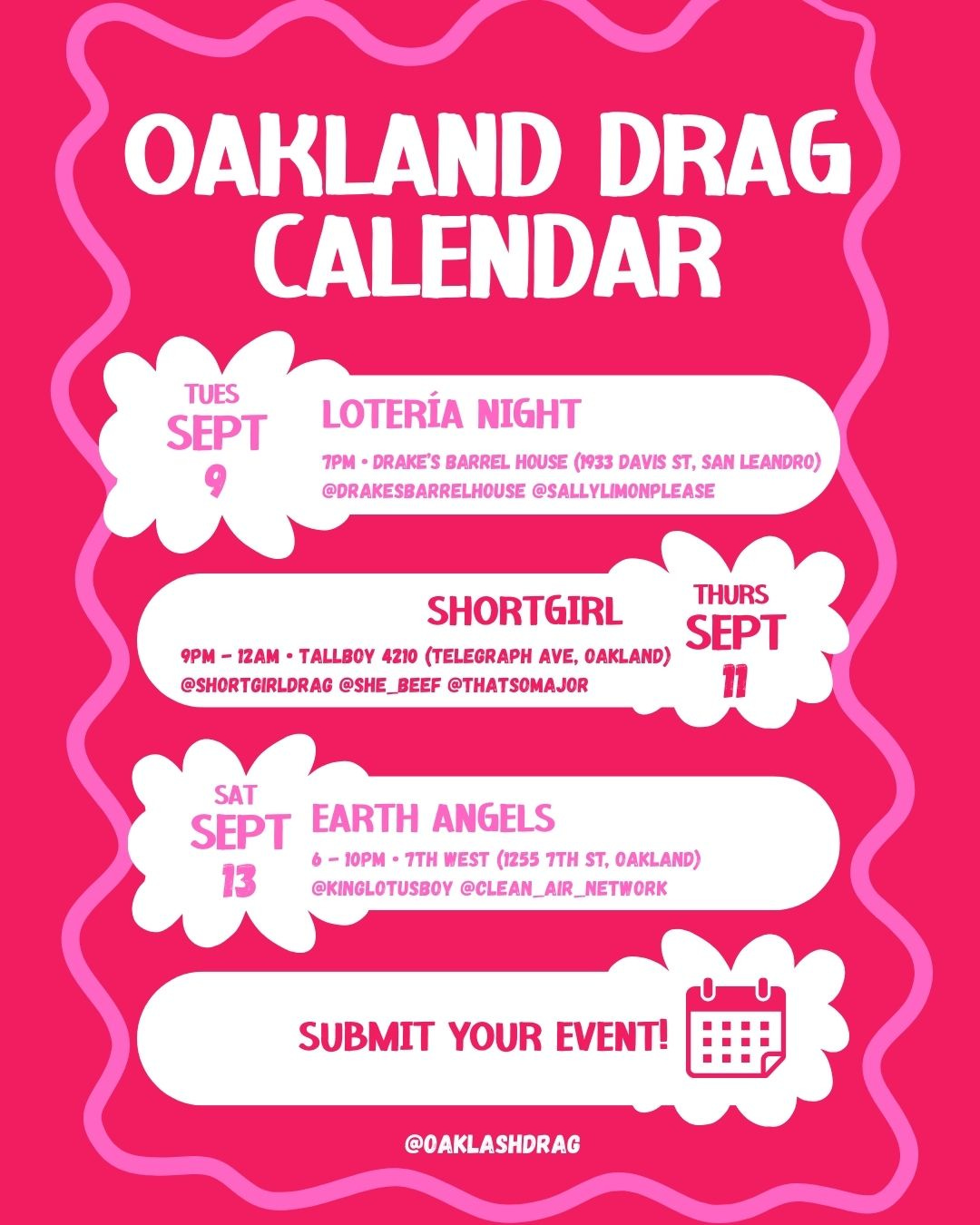 OAKLAND DRAG CALENDAR

TUES
SEPT
9

LOTERÍA NIGHT

7PM • DRAKE'S BARREL HOUSE (1933 DAVIS ST, SAN LEANDRO)
@DRAKESBARRELHOUSE @SALLYLIMONPLEASE

SHORTGIRL

9PM - 12AM • TALLBOY 4210 (TELEGRAPH AVE, OAKLAND)
@SHORTGIRLDRAG @SHE_BEEF @THATSOMAJOR

THURS
SEPT
11

SAT
SEPT
13

EARTH ANGELS

6 - 10PM • 7TH WEST (1255 7TH ST, OAKLAND)
@KINGLOTUSBOY @CLEAN_AIR_NETWORK

SUBMIT YOUR EVENT!

@OAKLASHDRAG